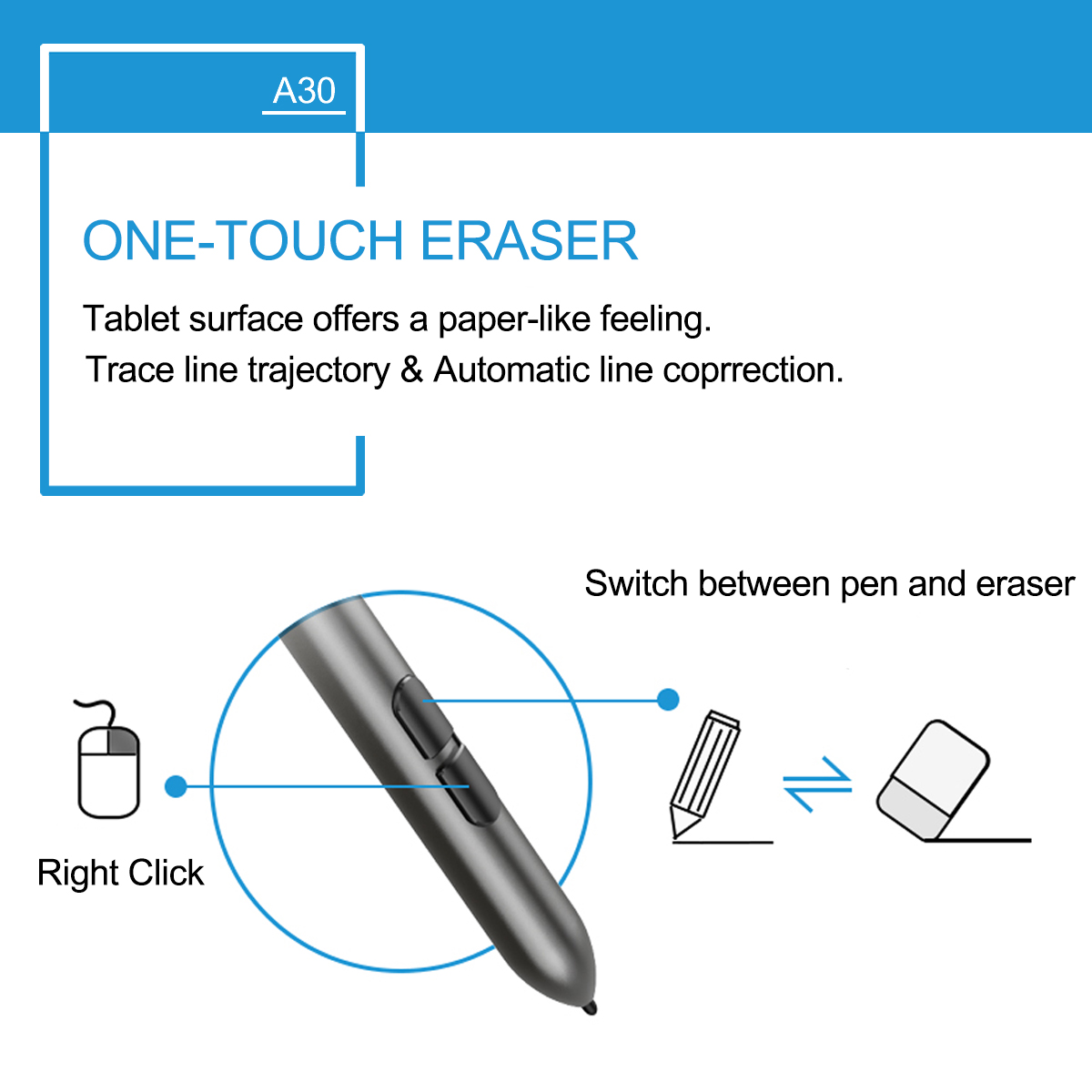 A30

ONE-TOUCH ERASER

Tablet surface offers a paper-like feeling.
Trace line trajectory & Automatic line coprrection.

Switch between pen and eraser

Right Click